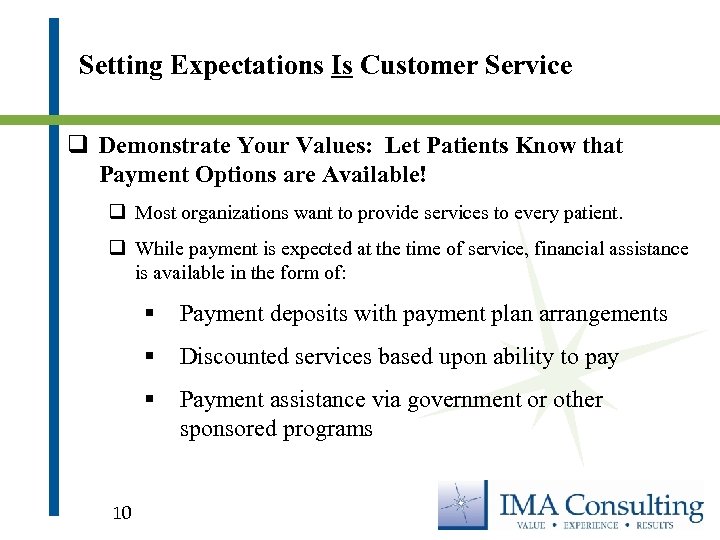 Setting Expectations Is Customer Service

❑ Demonstrate Your Values: Let Patients Know that Payment Options are Available!

❑ Most organizations want to provide services to every patient.

❑ While payment is expected at the time of service, financial assistance is available in the form of:

▪ Payment deposits with payment plan arrangements

▪ Discounted services based upon ability to pay

▪ Payment assistance via government or other sponsored programs

10

IMA Consulting
VALUE • EXPERIENCE • RESULTS